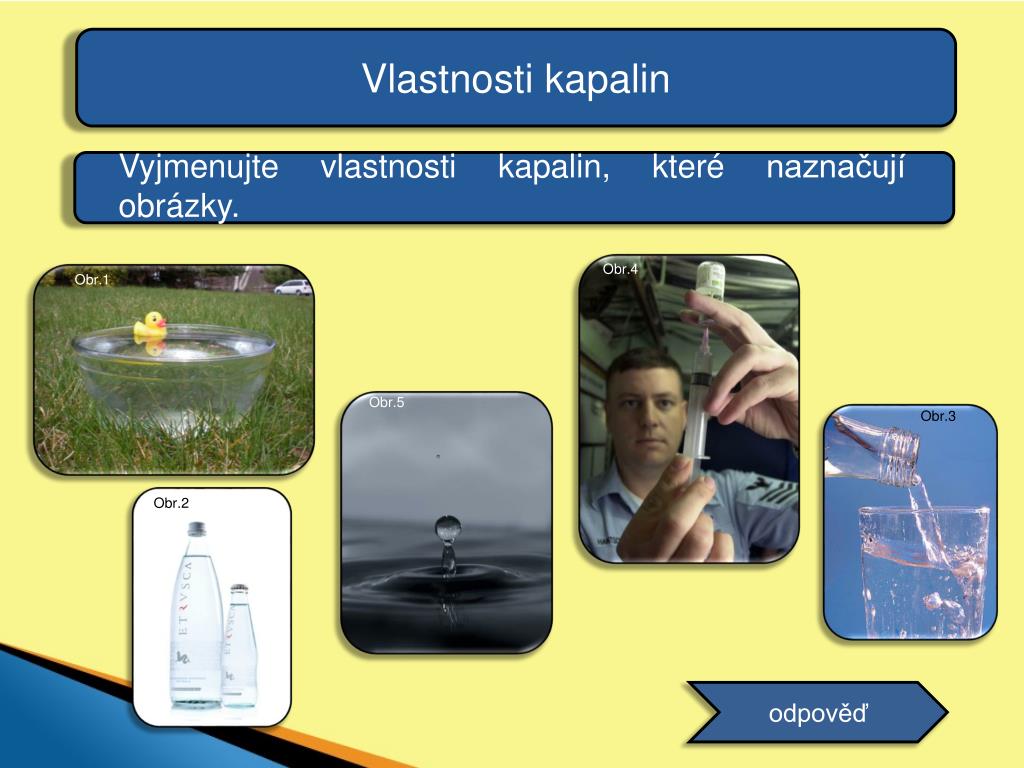 Vlastnosti kapalin

Vyjmenujte vlastnosti kapalin, které naznačují obrázky.

Obr.1

Obr.4

Obr.5

Obr.3

Obr.2

ETRVSCA

ETRVSCA

odpověď